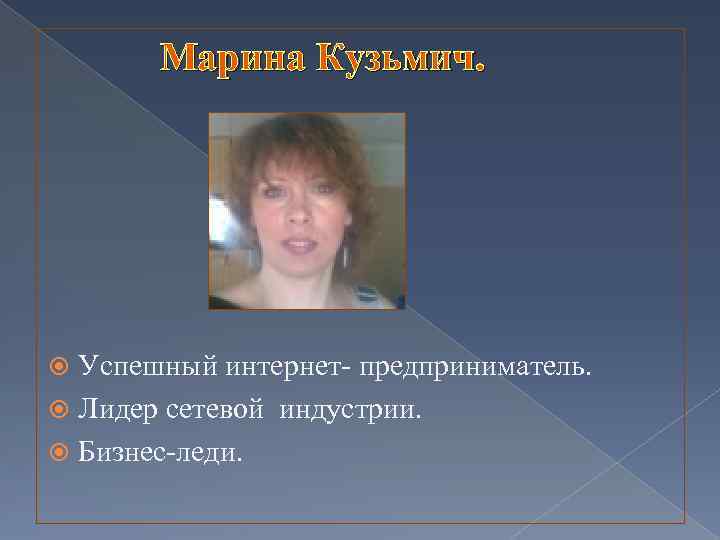 Марина Кузьмич.

Успешный интернет- предприниматель.
Лидер сетевой индустрии.
Бизнес-леди.